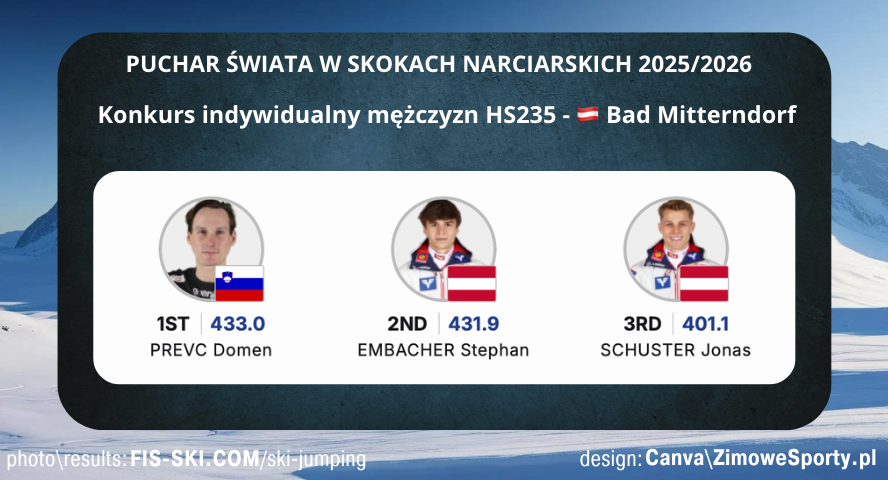 PUCHAR ŚWIATA W SKOKACH NARCIARSKICH 2025/2026

Konkurs indywidualny mężczyzn HS235 - Bad Mitterndorf

1ST | 433.0
PREVC Domen

2ND | 431.9
EMBACHER Stephan

3RD | 401.1
SCHUSTER Jonas

photo\results: FIS-SKI.COM/ski-jumping

design: Canva\ZimoweSporty.pl